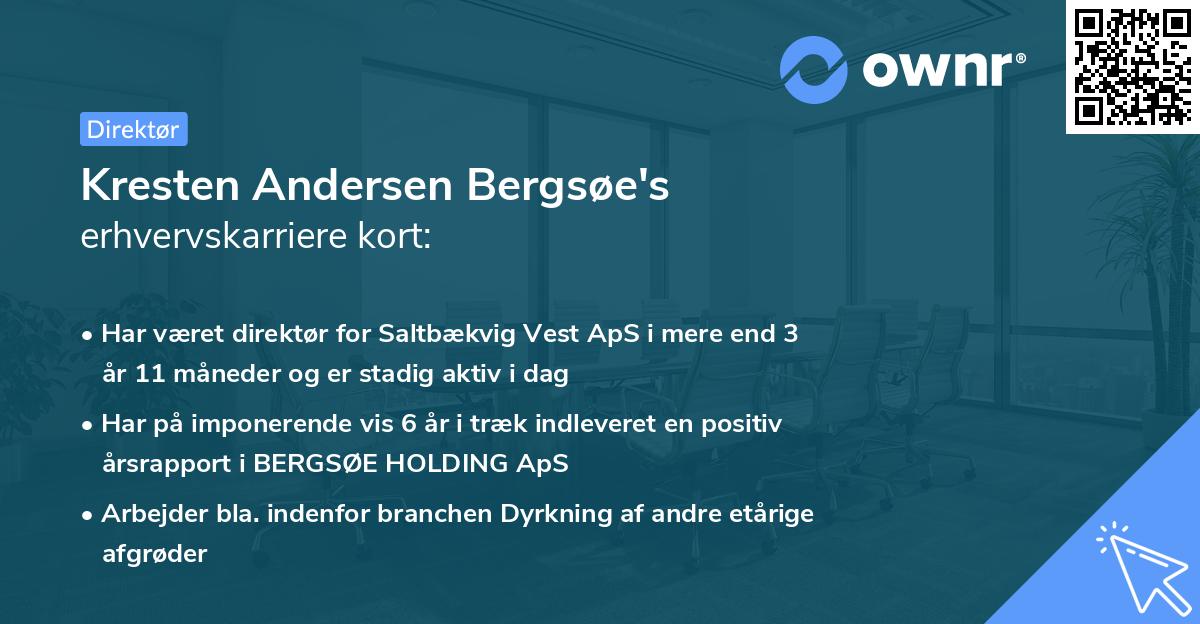 ownr®

Direktør

Kresten Andersen Bergsøe's
erhvervskarriere kort:

• Har været direktør for Saltbækvig Vest ApS i mere end 3 år 11 måneder og er stadig aktiv i dag

• Har på imponerende vis 6 år i træk indleveret en positiv årsrapport i BERGSØE HOLDING ApS

• Arbejder bla. indenfor branchen Dyrkning af andre etårige afgrøder